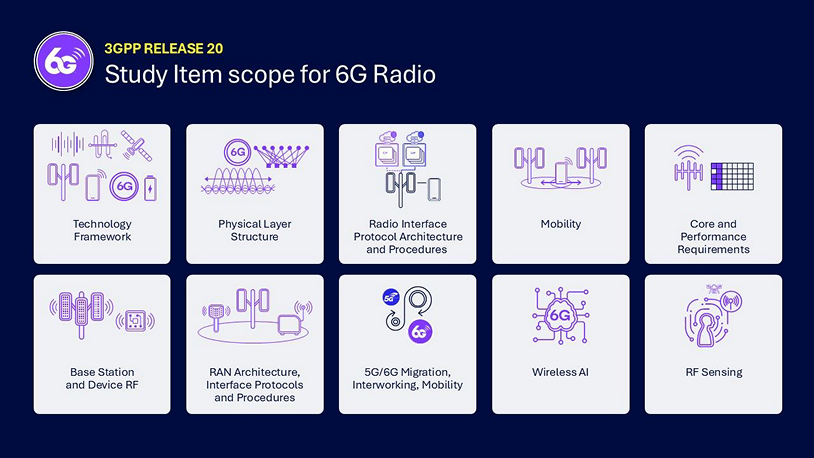 6G

3GPP RELEASE 20

Study Item scope for 6G Radio

6G

Technology Framework

6G

Physical Layer Structure

Radio Interface Protocol Architecture and Procedures

Mobility

Core and Performance Requirements

Base Station and Device RF

RAN Architecture, Interface Protocols and Procedures

5G

6G

5G/6G Migration, Interworking, Mobility

6G

Wireless AI

RF Sensing